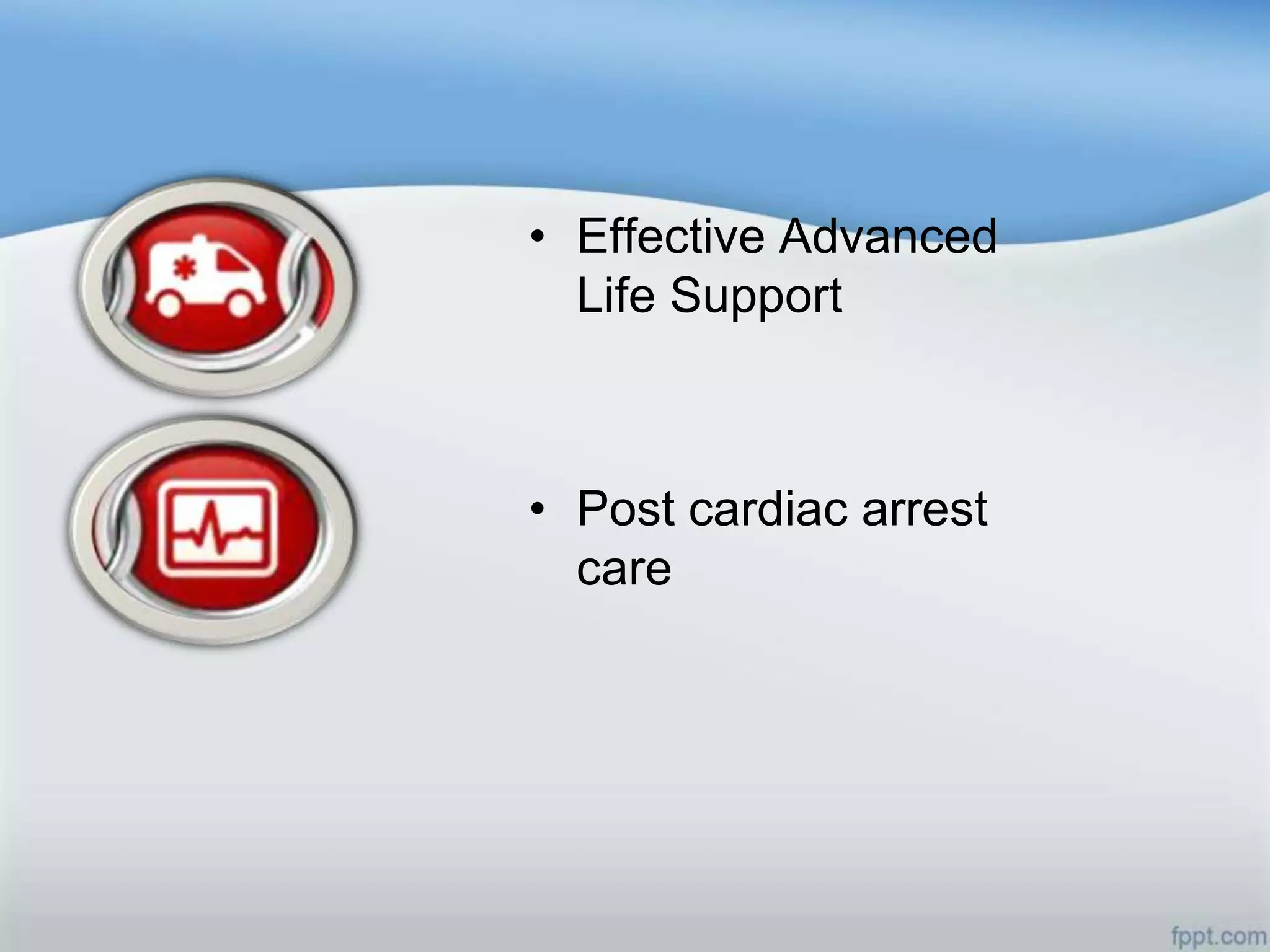 • Effective Advanced Life Support

• Post cardiac arrest care

fppt.com